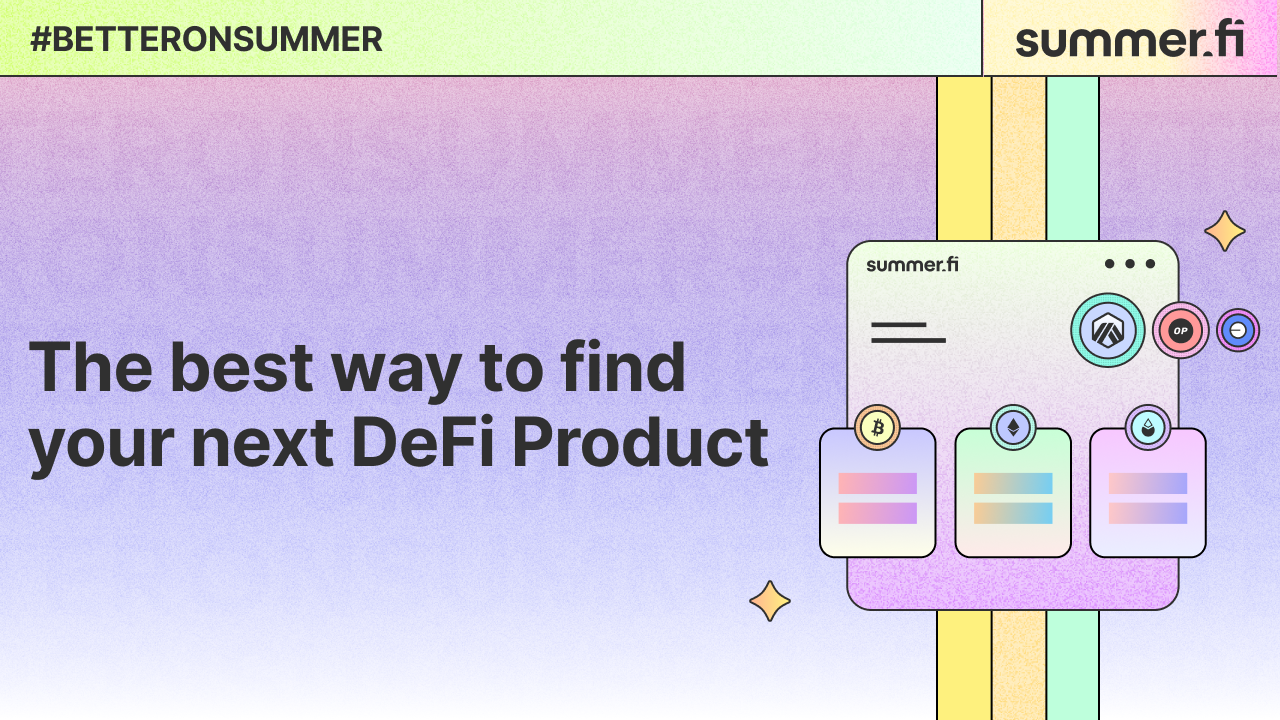 #BETTERONSUMMER

summer.fi

The best way to find your next DeFi Product

summer.fi

OP